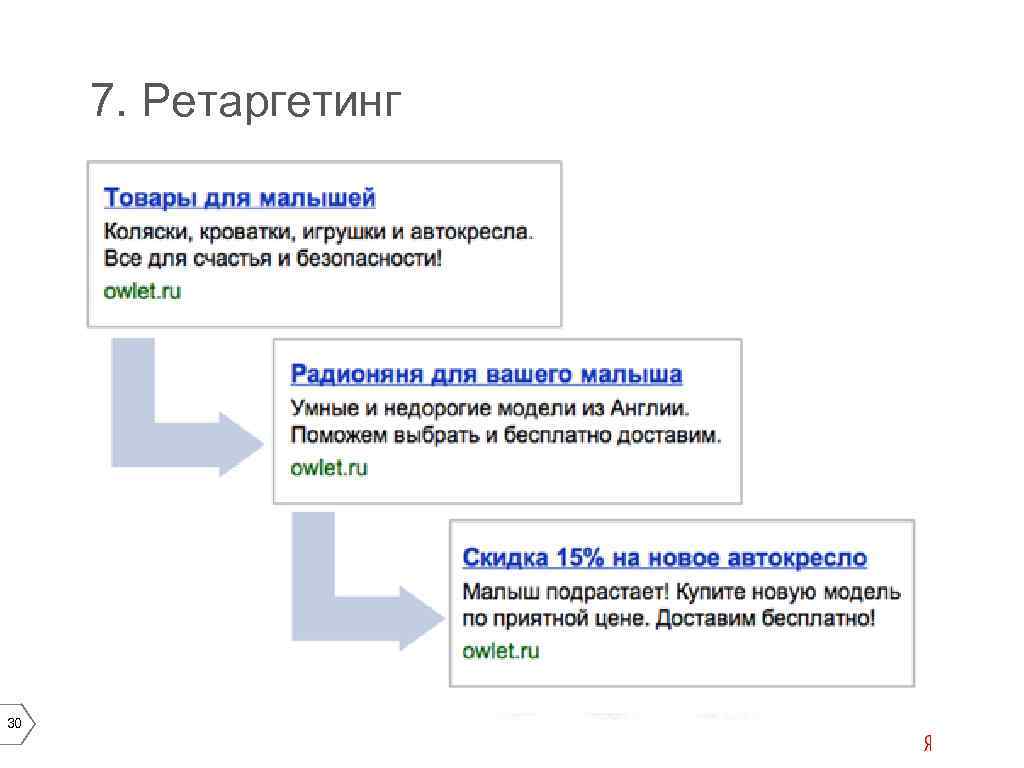 7. Ретаргетинг

Товары для малышей
Коляски, кроватки, игрушки и автокресла. Все для счастья и безопасности!
owlet.ru

Радионяня для вашего малыша
Умные и недорогие модели из Англии. Поможем выбрать и бесплатно доставим.
owlet.ru

Скидка 15% на новое автокресло
Малыш подрастает! Купите новую модель по приятной цене. Доставим бесплатно!
owlet.ru

30

Я